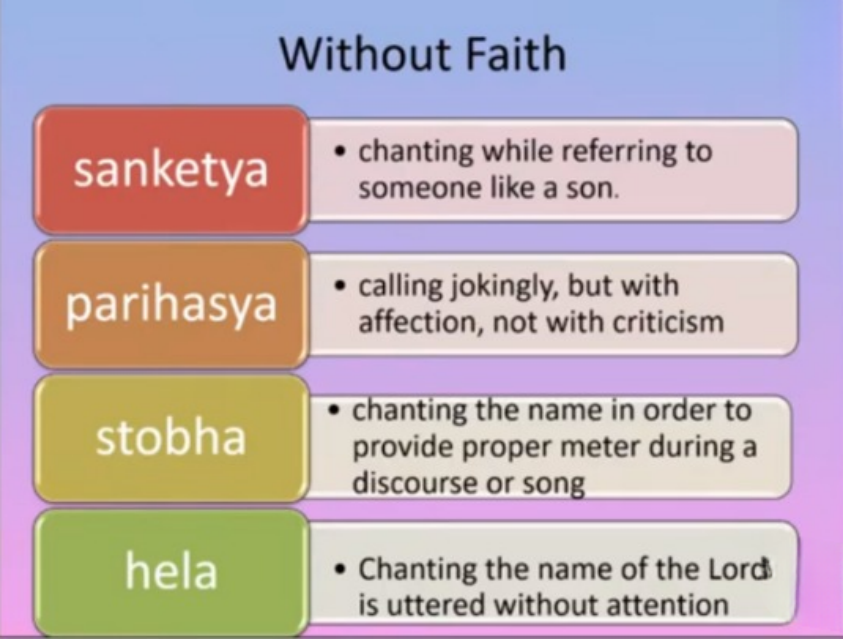 Without Faith

sanketya

• chanting while referring to someone like a son.

parihasya

• calling jokingly, but with affection, not with criticism

stobha

• chanting the name in order to provide proper meter during a discourse or song

hela

• Chanting the name of the Lord is uttered without attention